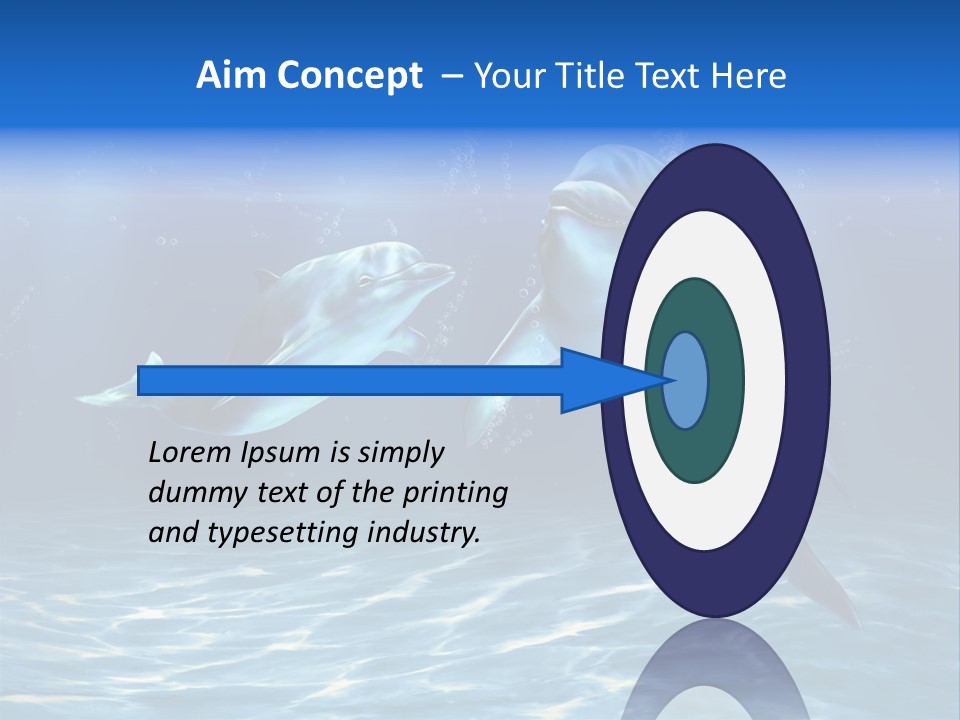 Aim Concept – Your Title Text Here

Lorem Ipsum is simply dummy text of the printing and typesetting industry.